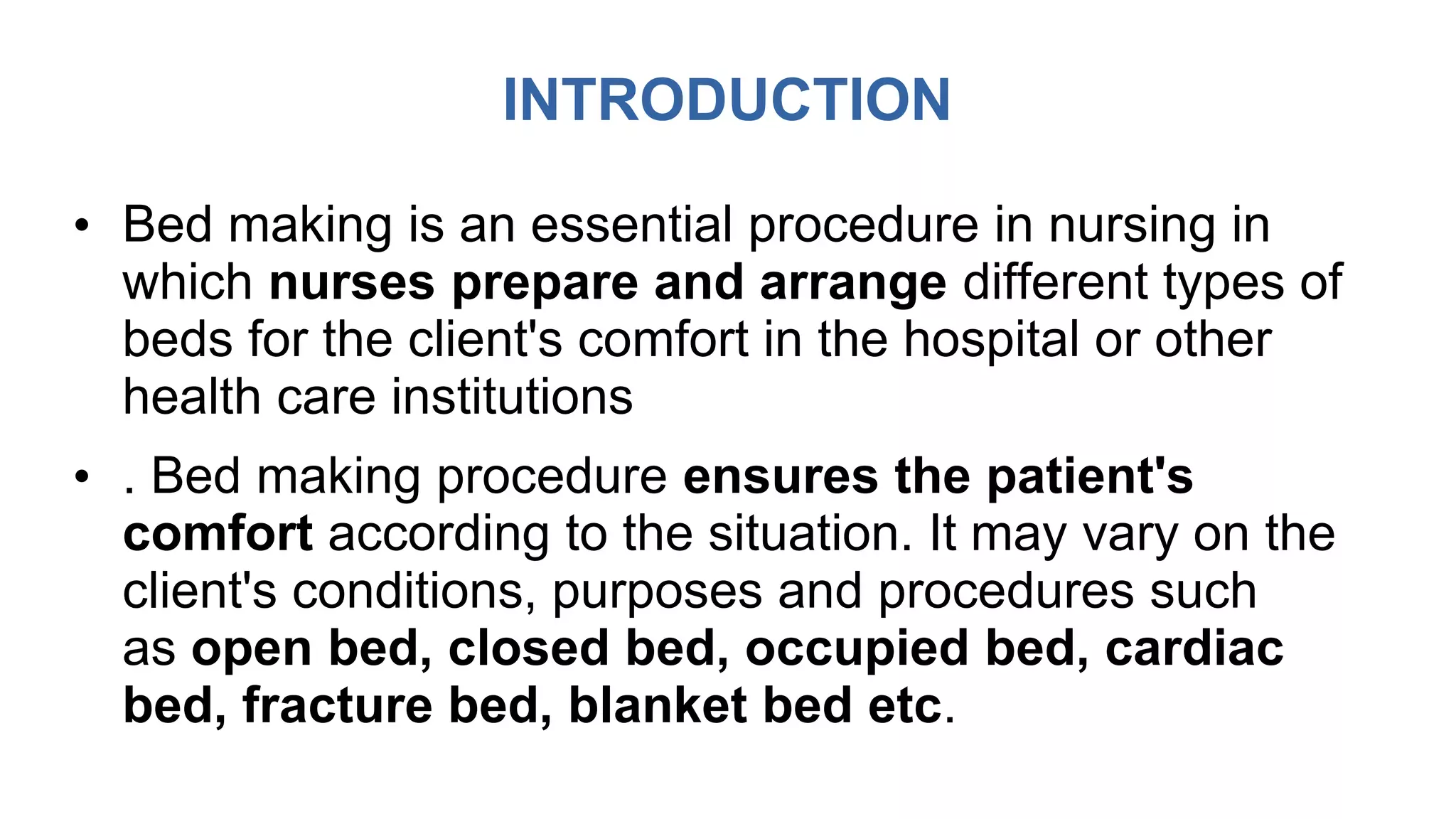 INTRODUCTION

• Bed making is an essential procedure in nursing in which nurses prepare and arrange different types of beds for the client's comfort in the hospital or other health care institutions

• . Bed making procedure ensures the patient's comfort according to the situation. It may vary on the client's conditions, purposes and procedures such as open bed, closed bed, occupied bed, cardiac bed, fracture bed, blanket bed etc.